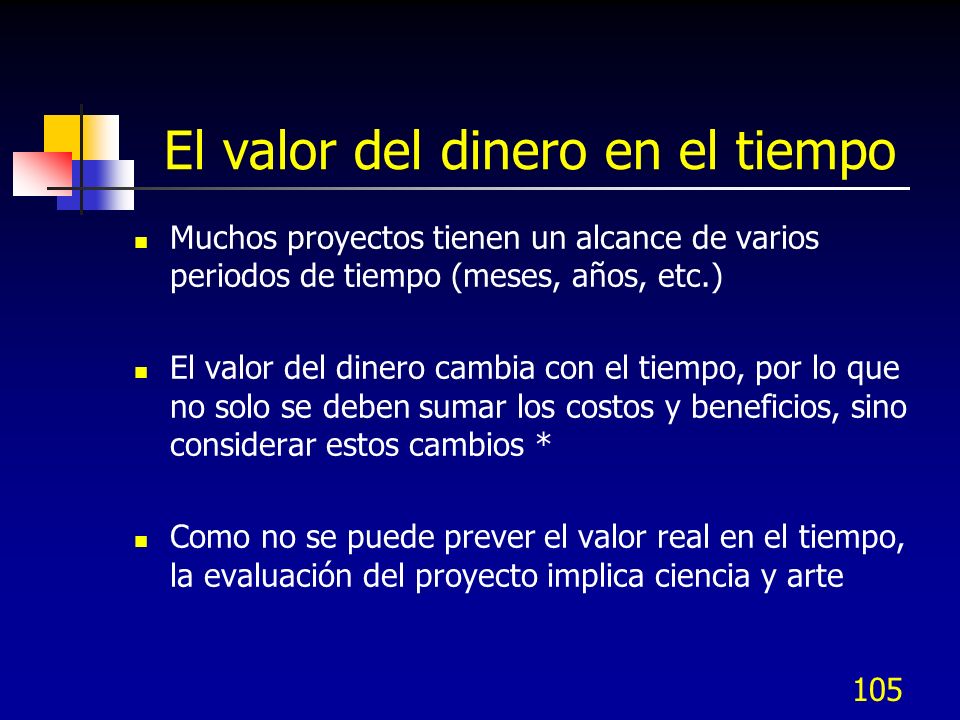 El valor del dinero en el tiempo

- Muchos proyectos tienen un alcance de varios periodos de tiempo (meses, años, etc.)

- El valor del dinero cambia con el tiempo, por lo que no solo se deben sumar los costos y beneficios, sino considerar estos cambios *

- Como no se puede prever el valor real en el tiempo, la evaluación del proyecto implica ciencia y arte

105